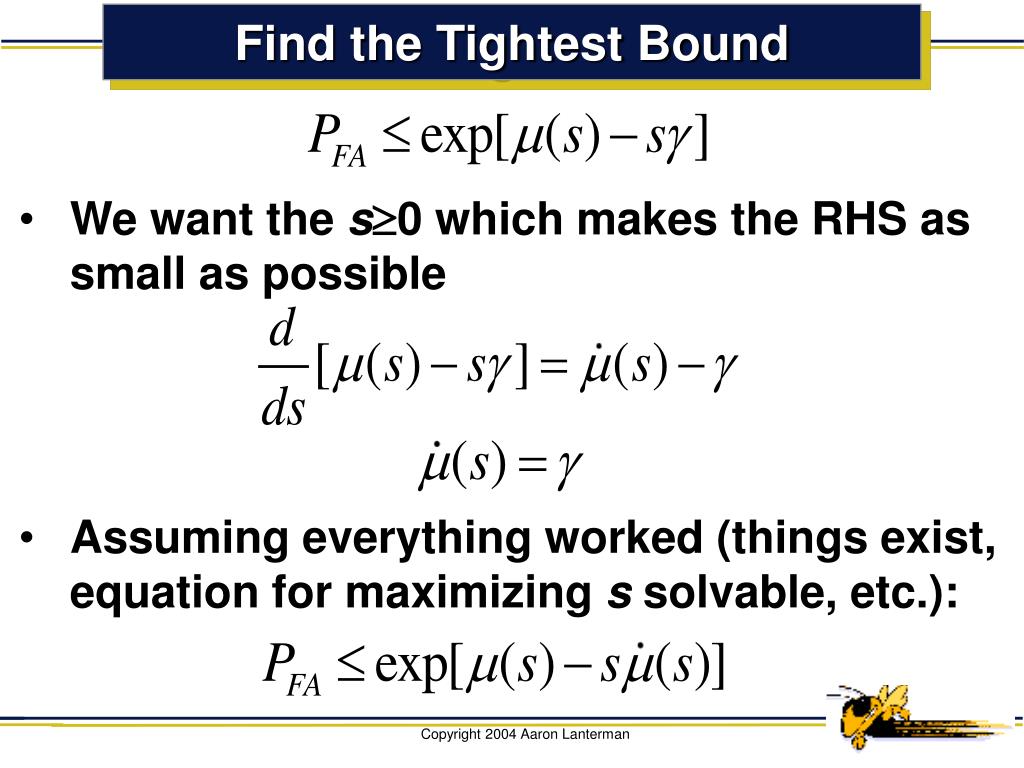 Find the Tightest Bound

$P_{FA} \leq \exp[\mu(s) - s\gamma]$

• We want the $s \geq 0$ which makes the RHS as small as possible

$\frac{d}{ds}[\mu(s) - s\gamma] = \dot{\mu}(s) - \gamma$

$\dot{\mu}(s) = \gamma$

• Assuming everything worked (things exist, equation for maximizing $s$ solvable, etc.):

$P_{FA} \leq \exp[\mu(s) - s\dot{\mu}(s)]$

Copyright 2004 Aaron Lanterman